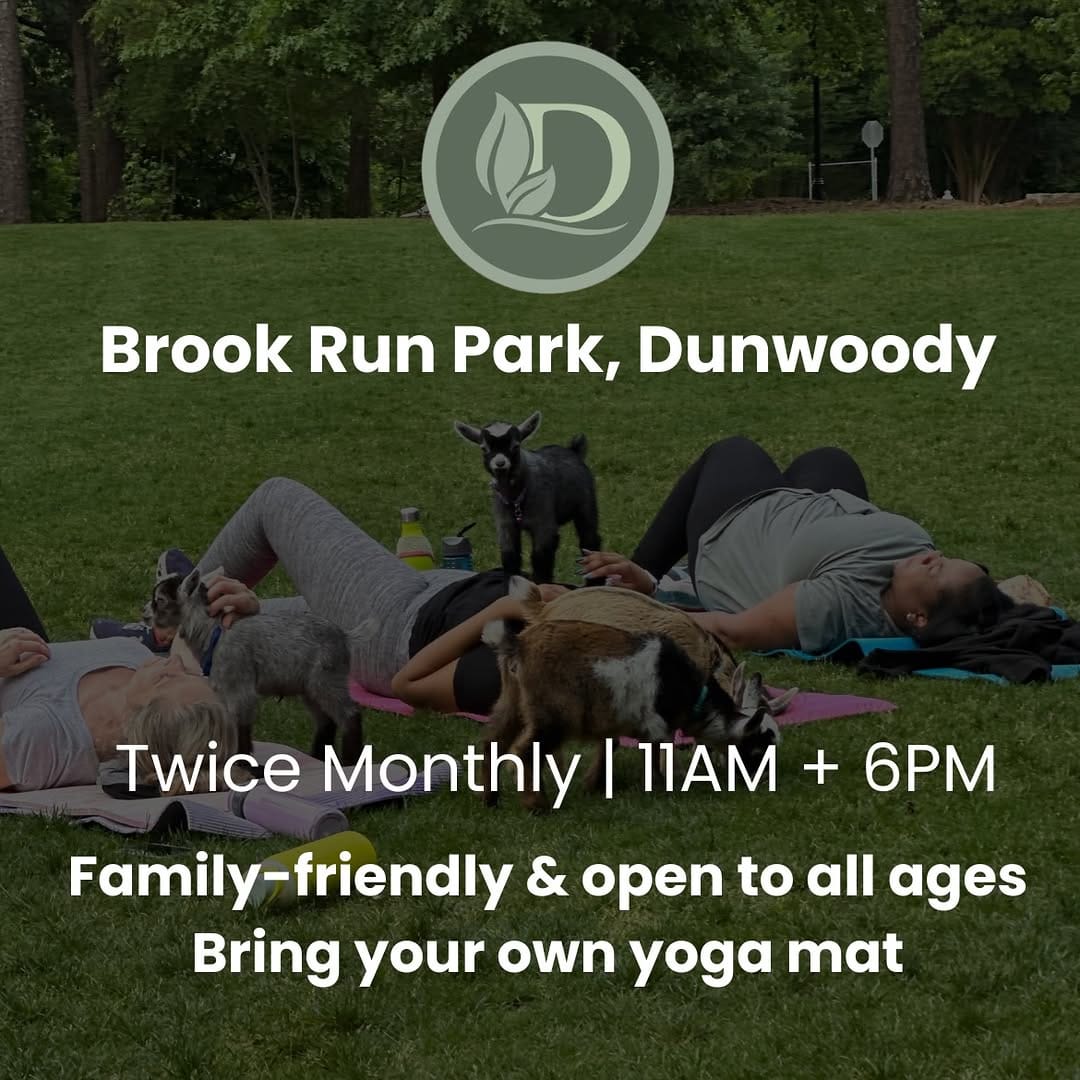 D

Brook Run Park, Dunwoody

Twice Monthly | 11AM + 6PM

Family-friendly & open to all ages
Bring your own yoga mat